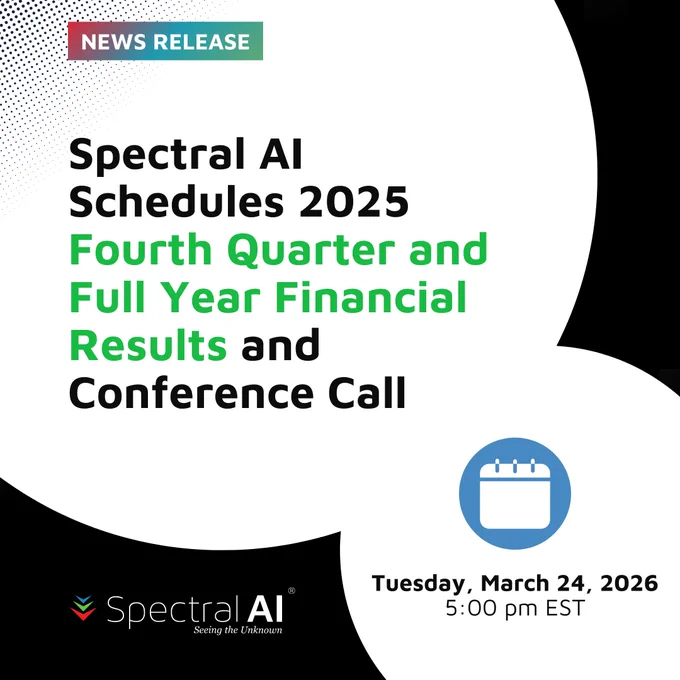 NEWS RELEASE

Spectral AI Schedules 2025 Fourth Quarter and Full Year Financial Results and Conference Call

Tuesday, March 24, 2026
5:00 pm EST

Spectral AI®
Seeing the Unknown